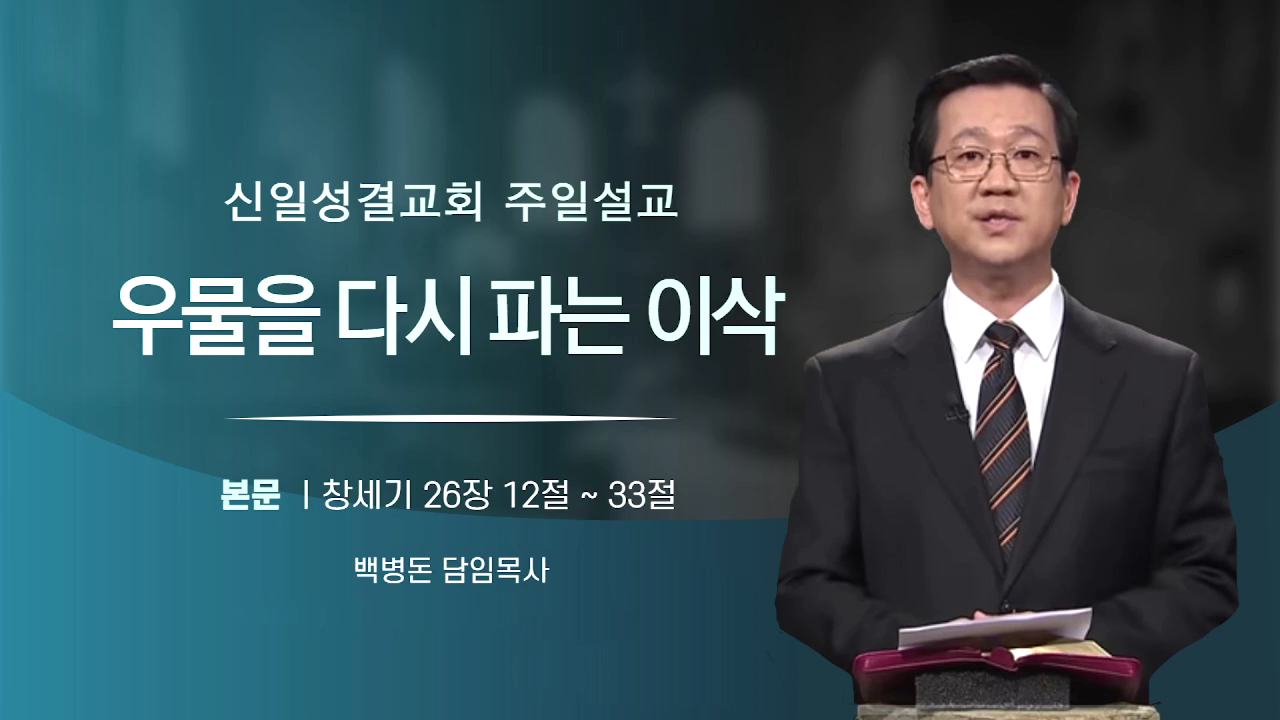 신일성결교회 주일설교

우물을 다시 파는 이삭

본문 | 창세기 26장 12절 ~ 33절

백병돈 담임목사